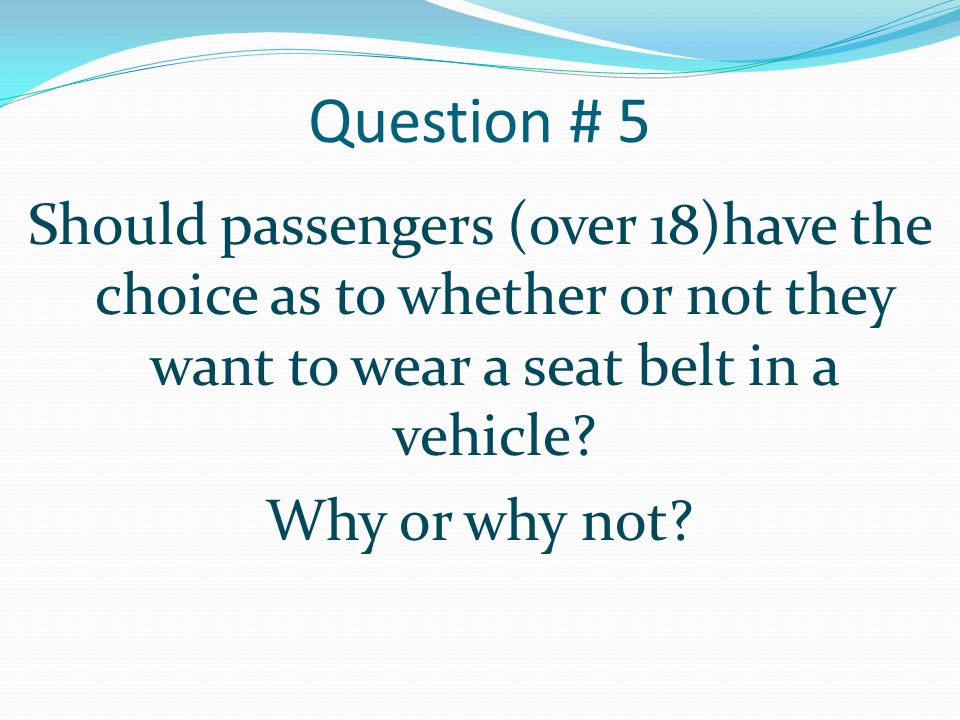 Question # 5

Should passengers (over 18)have the choice as to whether or not they want to wear a seat belt in a vehicle?

Why or why not?